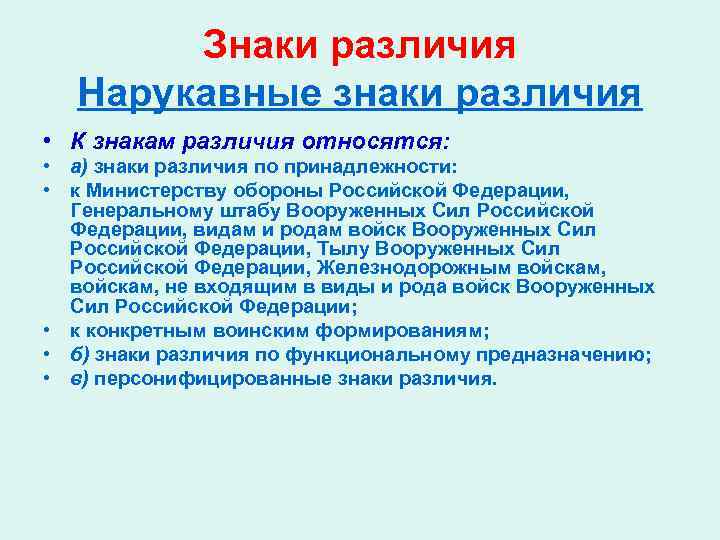 Знаки различия
Нарукавные знаки различия

• К знакам различия относятся:
• а) знаки различия по принадлежности:
• к Министерству обороны Российской Федерации, Генеральному штабу Вооруженных Сил Российской Федерации, видам и родам войск Вооруженных Сил Российской Федерации, Тылу Вооруженных Сил Российской Федерации, Железнодорожным войскам, войскам, не входящим в виды и рода войск Вооруженных Сил Российской Федерации;
• к конкретным воинским формированиям;
• б) знаки различия по функциональному предназначению;
• в) персонифицированные знаки различия.